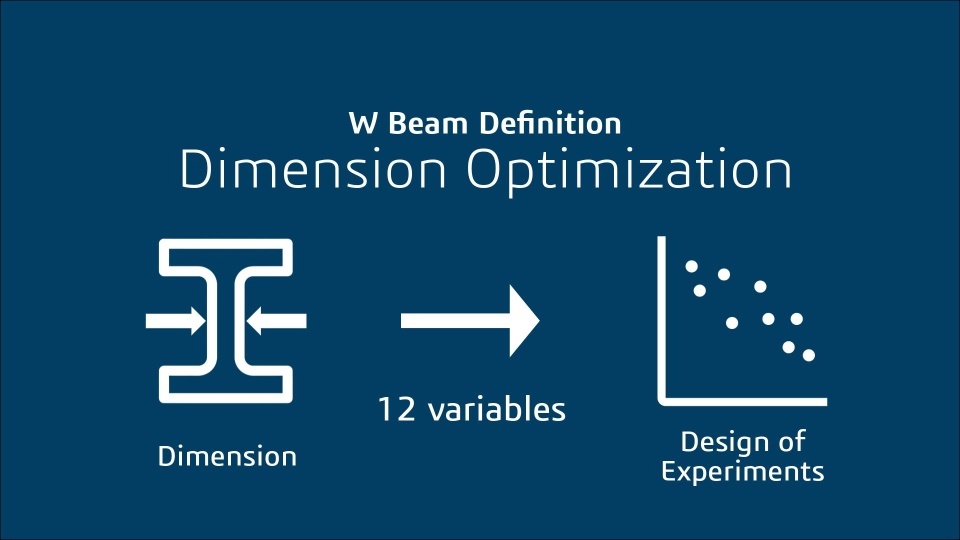 W Beam Definition
Dimension Optimization

Dimension

12 variables

Design of Experiments